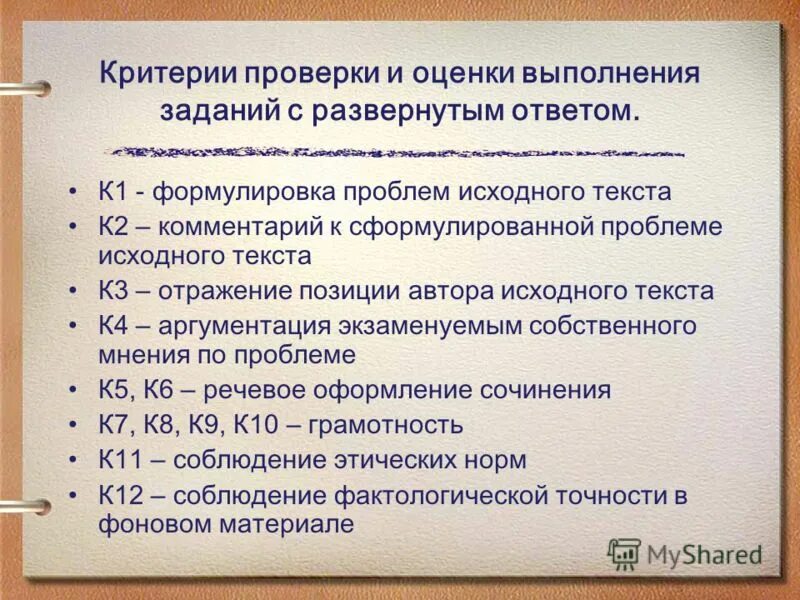 Критерии проверки и оценки выполнения заданий с развернутым ответом.

• К1 - формулировка проблем исходного текста
• К2 – комментарий к сформулированной проблеме исходного текста
• К3 – отражение позиции автора исходного текста
• К4 – аргументация экзаменуемым собственного мнения по проблеме
• К5, К6 – речевое оформление сочинения
• К7, К8, К9, К10 – грамотность
• К11 – соблюдение этических норм
• К12 – соблюдение фактологической точности в фоновом материале

MyShared